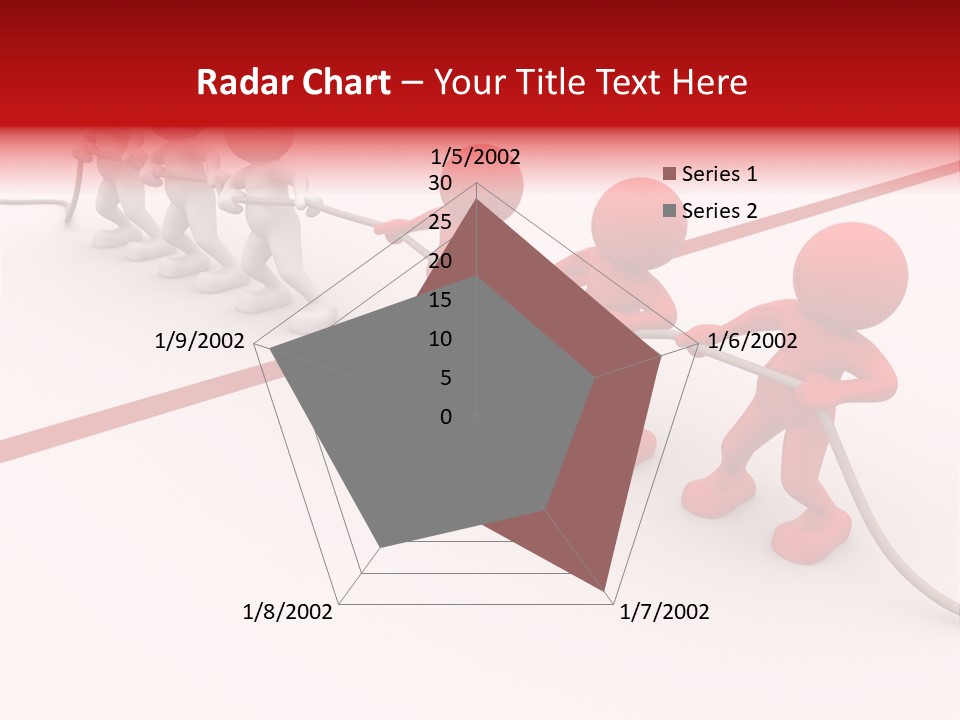 Radar Chart – Your Title Text Here

1/5/2002
30
25
20
15
10
5
0
1/6/2002
1/7/2002
1/8/2002
1/9/2002

Series 1
Series 2